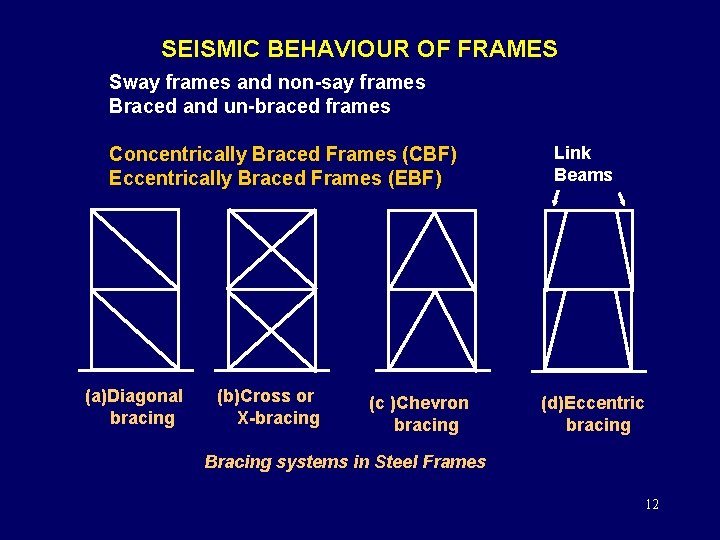 SEISMIC BEHAVIOUR OF FRAMES

Sway frames and non-say frames
Braced and un-braced frames

Concentrically Braced Frames (CBF)
Eccentrically Braced Frames (EBF)

Link Beams

(a)Diagonal bracing

(b)Cross or X-bracing

(c )Chevron bracing

(d)Eccentric bracing

Bracing systems in Steel Frames

12